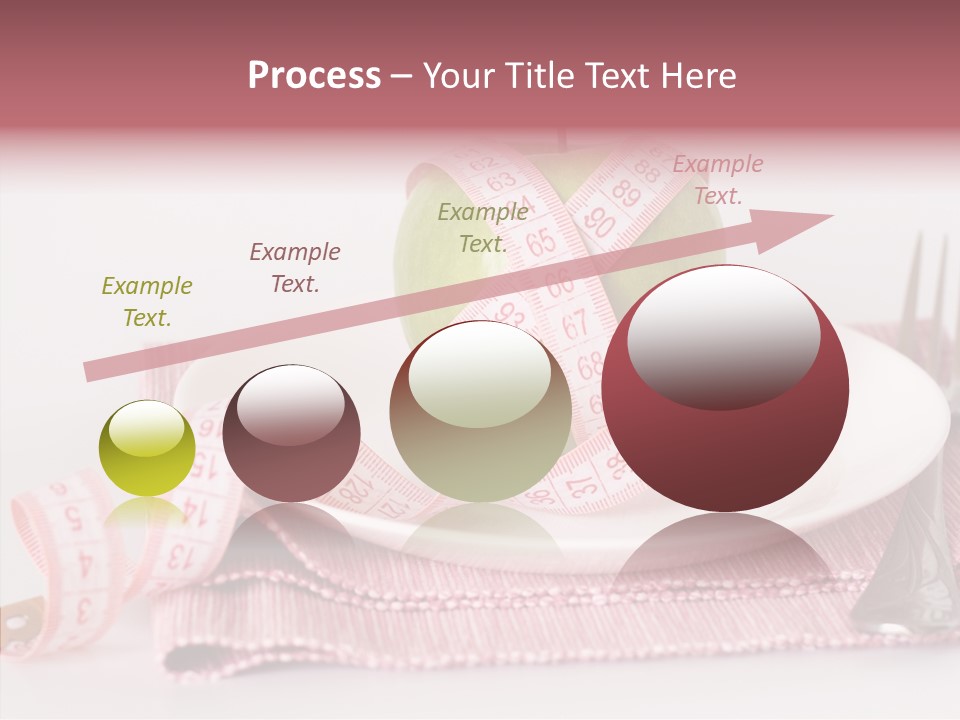 Process – Your Title Text Here

Example Text.

Example Text.

Example Text.

Example Text.